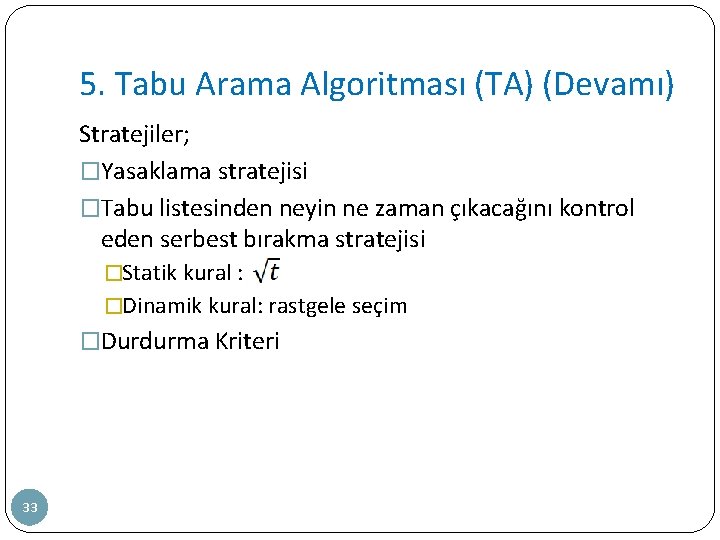 5. Tabu Arama Algoritması (TA) (Devamı)

Stratejiler;

□Yasaklama stratejisi

□Tabu listesinden neyin ne zaman çıkacağını kontrol eden serbest bırakma stratejisi

□Statik kural : $\sqrt{t}$

□Dinamik kural: rastgele seçim

□Durdurma Kriteri

33